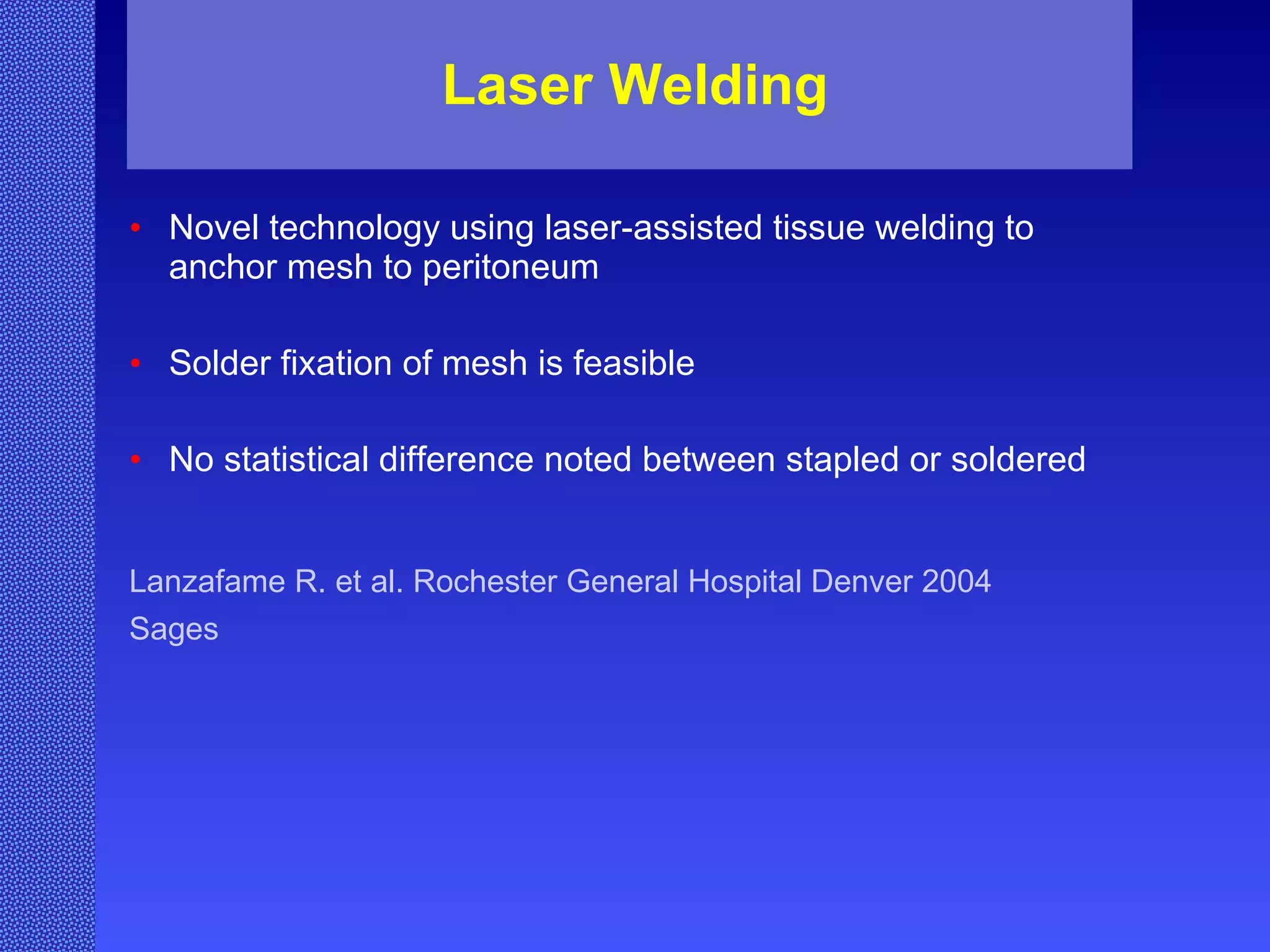 Laser Welding

• Novel technology using laser-assisted tissue welding to anchor mesh to peritoneum

• Solder fixation of mesh is feasible

• No statistical difference noted between stapled or soldered

Lanzafame R. et al. Rochester General Hospital Denver 2004
Sages